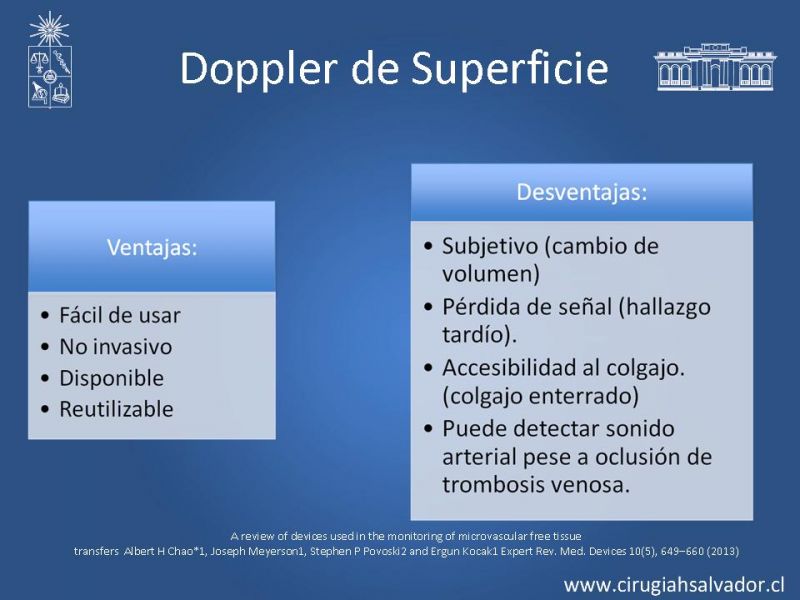 Doppler de Superficie

Ventajas:

• Fácil de usar
• No invasivo
• Disponible
• Reutilizable

Desventajas:

• Subjetivo (cambio de volumen)
• Pérdida de señal (hallazgo tardío).
• Accesibilidad al colgajo. (colgajo enterrado)
• Puede detectar sonido arterial pese a oclusión de trombosis venosa.

A review of devices used in the monitoring of microvascular free tissue transfers Albert H Chao*1, Joseph Meyerson1, Stephen P Povoski2 and Ergun Kocak1 Expert Rev. Med. Devices 10(5), 649–660 (2013)

www.cirugiahsalvador.cl